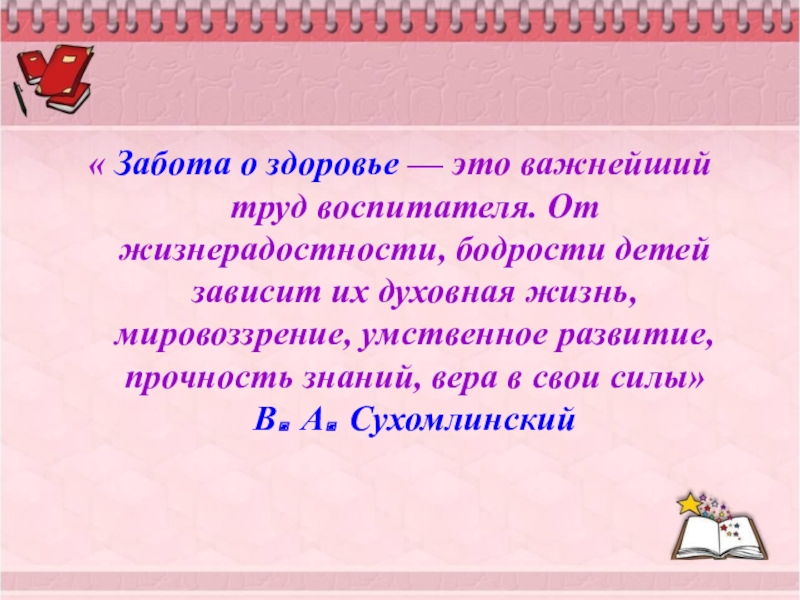 « Забота о здоровье — это важнейший труд воспитателя. От жизнерадостности, бодрости детей зависит их духовная жизнь, мировоззрение, умственное развитие, прочность знаний, вера в свои силы»
В. А. Сухомлинский